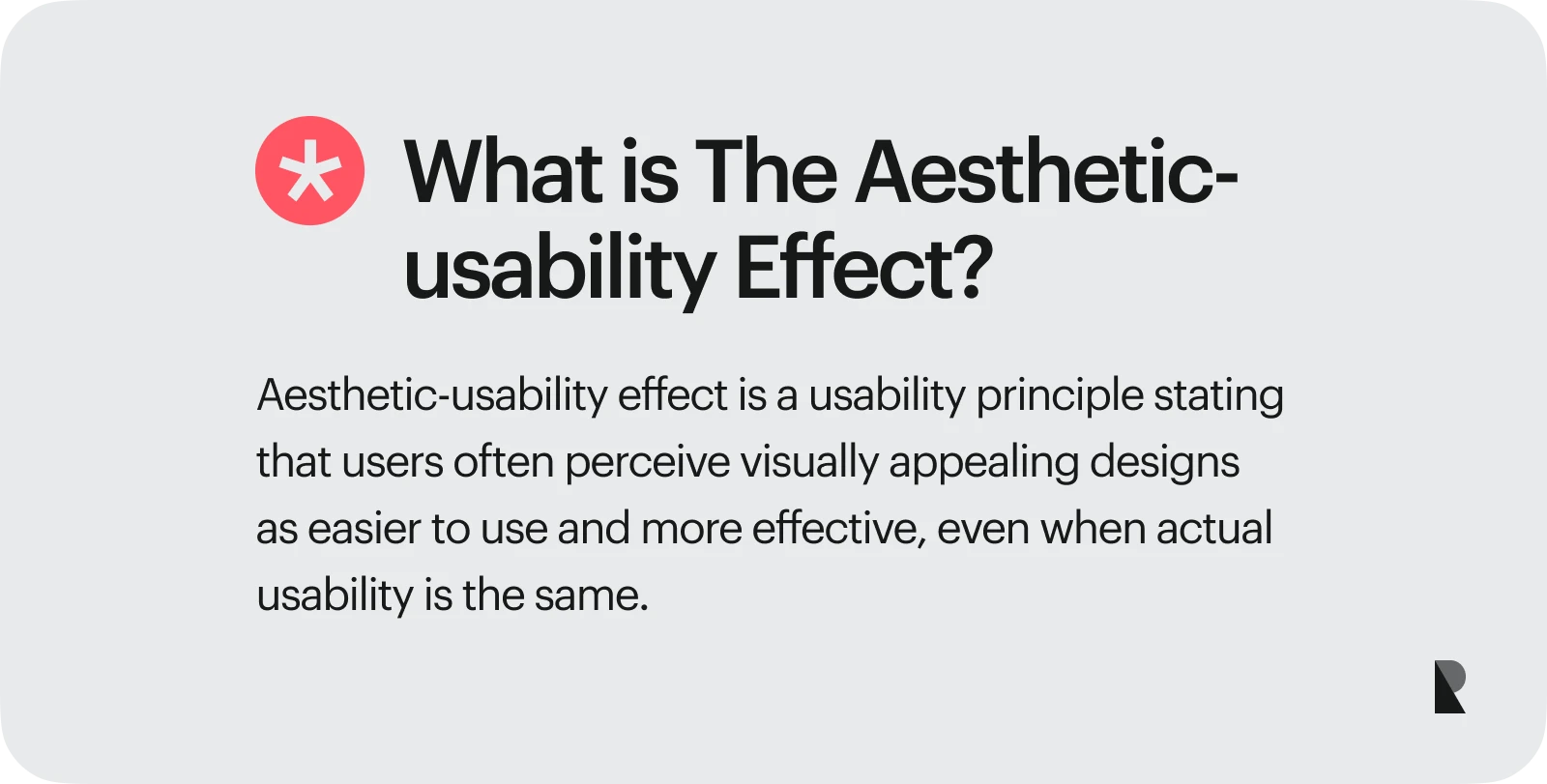 What is The Aesthetic-usability Effect?

Aesthetic-usability effect is a usability principle stating that users often perceive visually appealing designs as easier to use and more effective, even when actual usability is the same.